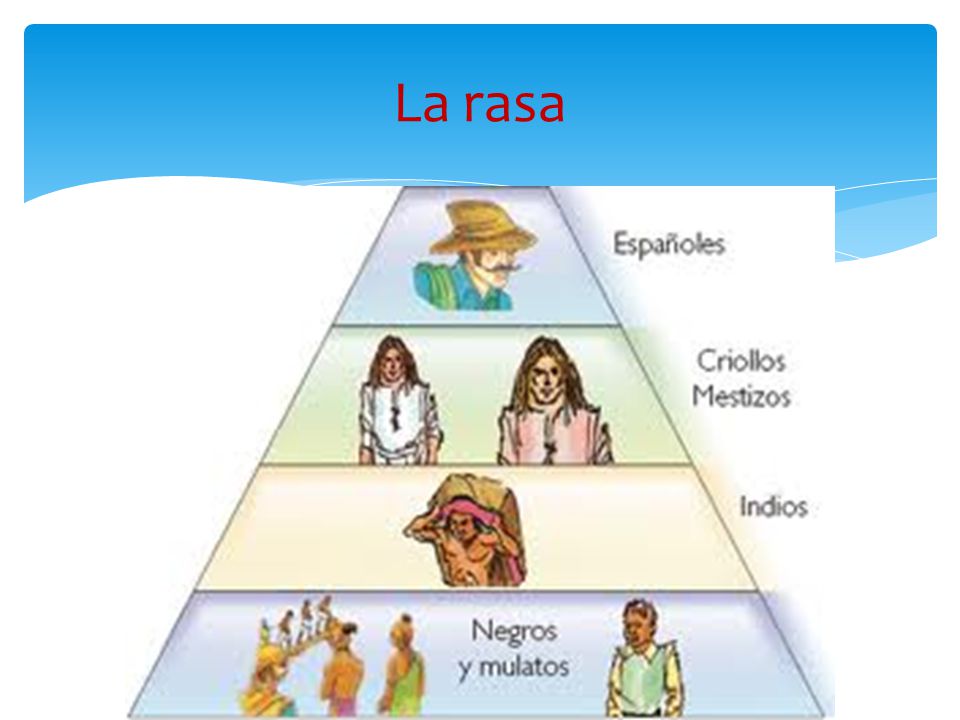 La rasa

Españoles

Criollos
Mestizos

Indios

Negros
y mulatos